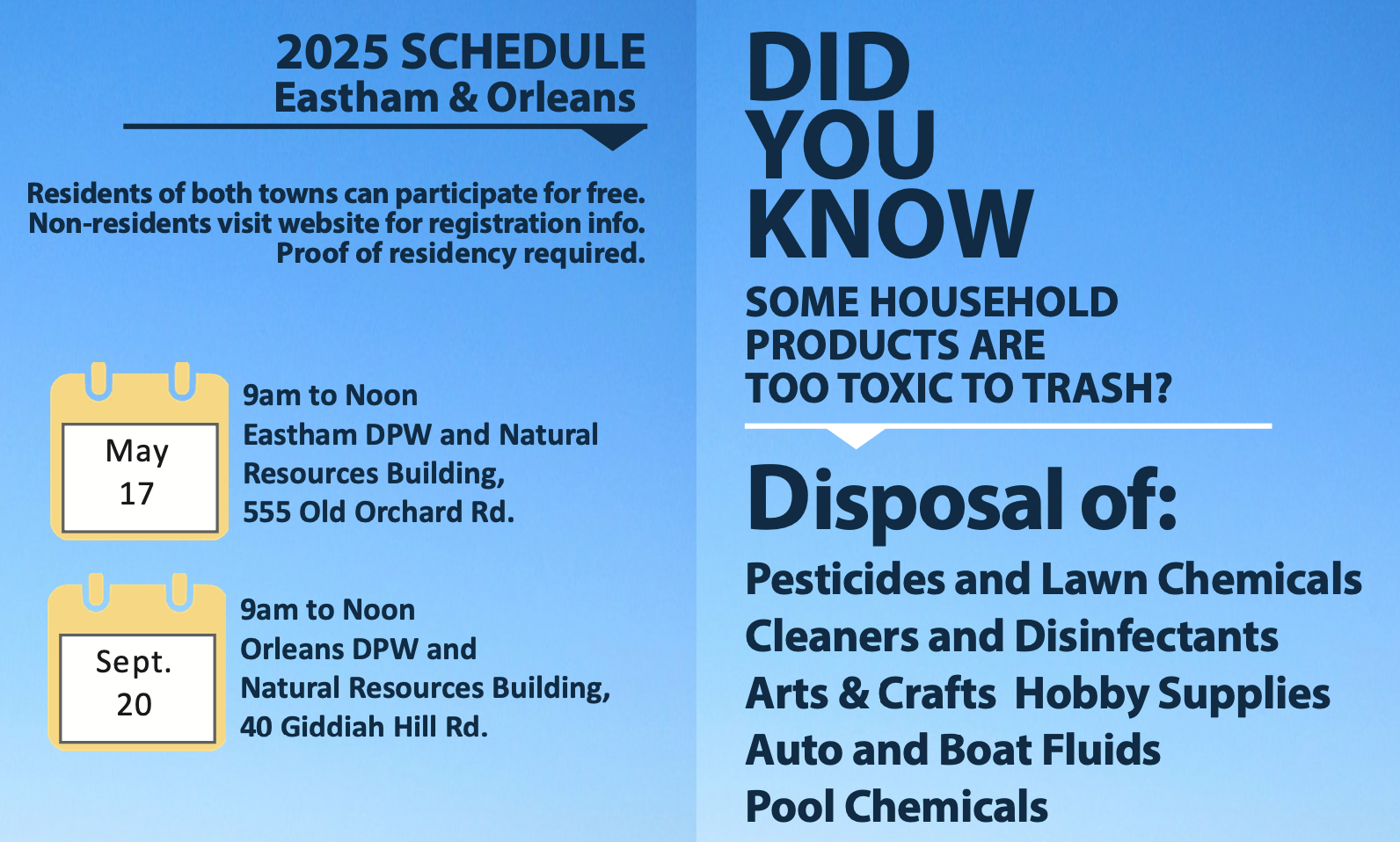 2025 SCHEDULE
Eastham & Orleans

Residents of both towns can participate for free. Non-residents visit website for registration info. Proof of residency required.

May 17

9am to Noon
Eastham DPW and Natural Resources Building,
555 Old Orchard Rd.

Sept. 20

9am to Noon
Orleans DPW and Natural Resources Building,
40 Giddiah Hill Rd.

DID YOU KNOW

SOME HOUSEHOLD PRODUCTS ARE TOO TOXIC TO TRASH?

Disposal of:

Pesticides and Lawn Chemicals
Cleaners and Disinfectants
Arts & Crafts Hobby Supplies
Auto and Boat Fluids
Pool Chemicals